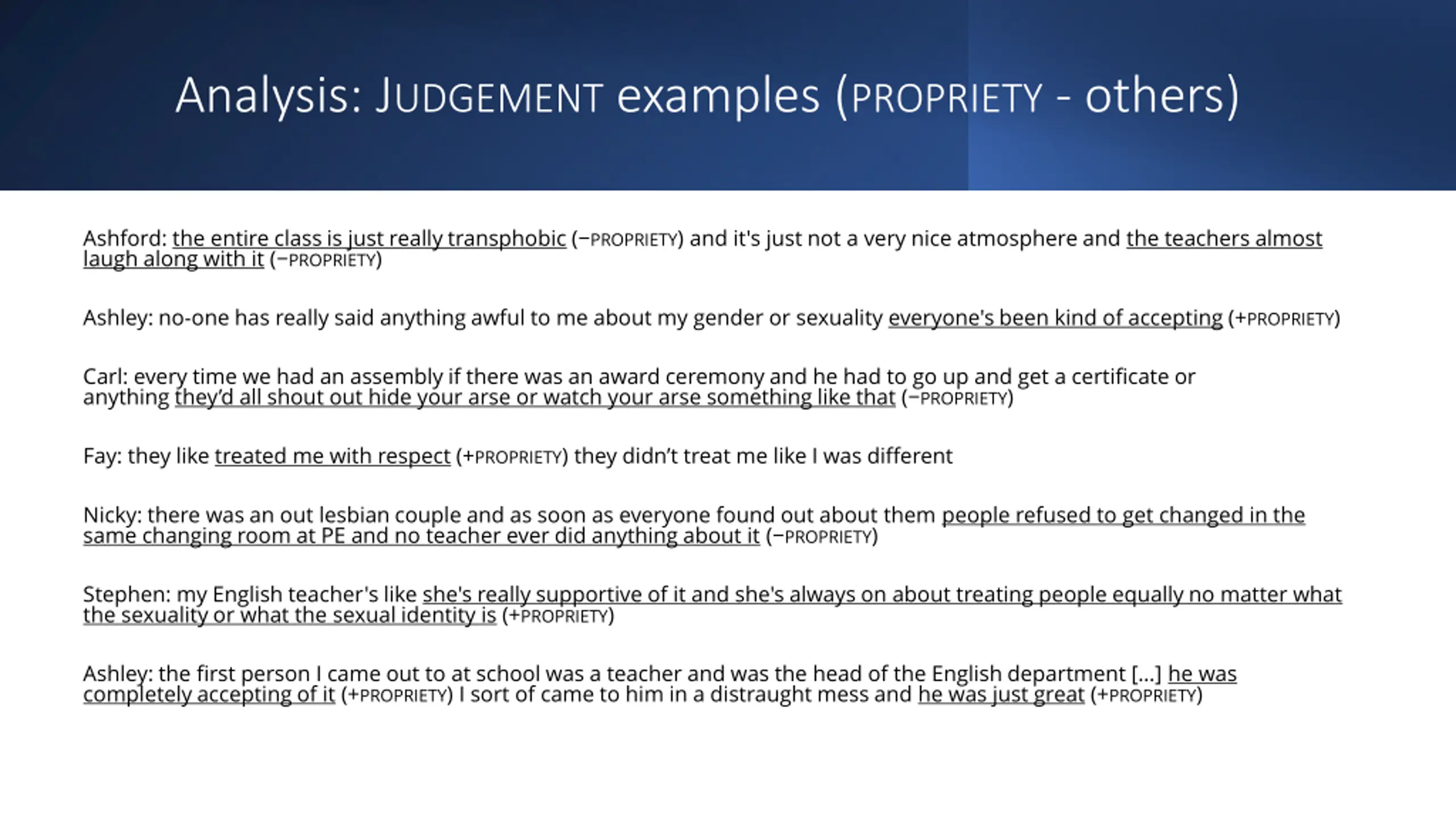 Analysis: JUDGEMENT examples (PROPRIETY - others)

Ashford: the entire class is just really transphobic (−PROPRIETY) and it's just not a very nice atmosphere and the teachers almost laugh along with it (−PROPRIETY)

Ashley: no-one has really said anything awful to me about my gender or sexuality everyone's been kind of accepting (+PROPRIETY)

Carl: every time we had an assembly if there was an award ceremony and he had to go up and get a certificate or anything they'd all shout out hide your arse or watch your arse something like that (−PROPRIETY)

Fay: they like treated me with respect (+PROPRIETY) they didn't treat me like I was different

Nicky: there was an out lesbian couple and as soon as everyone found out about them people refused to get changed in the same changing room at PE and no teacher ever did anything about it (−PROPRIETY)

Stephen: my English teacher's like she's really supportive of it and she's always on about treating people equally no matter what the sexuality or what the sexual identity is (+PROPRIETY)

Ashley: the first person I came out to at school was a teacher and was the head of the English department […] he was completely accepting of it (+PROPRIETY) I sort of came to him in a distraught mess and he was just great (+PROPRIETY)